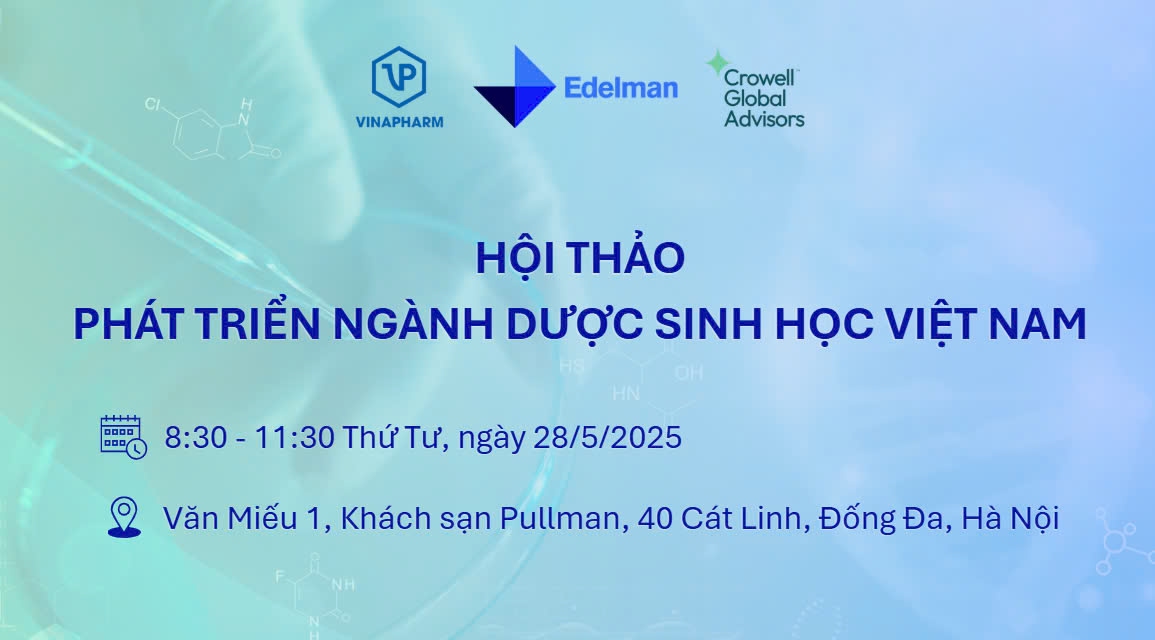 VINAPHARM

Edelman

Crowell Global Advisors

HỘI THẢO
PHÁT TRIỂN NGÀNH DƯỢC SINH HỌC VIỆT NAM

8:30 - 11:30 Thứ Tư, ngày 28/5/2025

Văn Miếu 1, Khách sạn Pullman, 40 Cát Linh, Đống Đa, Hà Nội